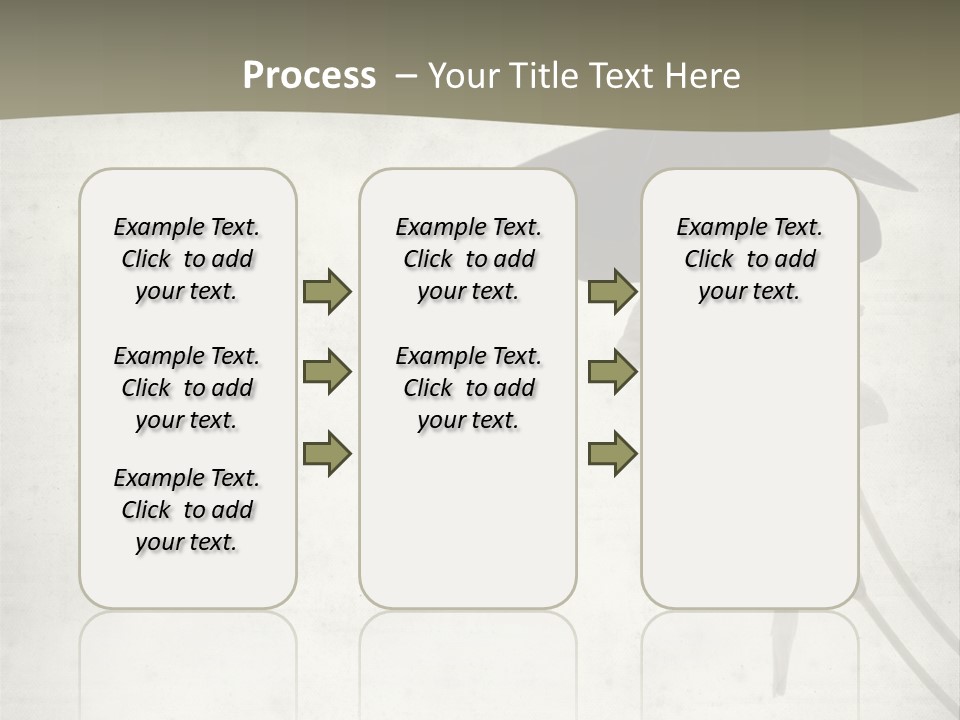 Process – Your Title Text Here

Example Text. Click to add your text.

Example Text. Click to add your text.

Example Text. Click to add your text.

Example Text. Click to add your text.

Example Text. Click to add your text.

Example Text. Click to add your text.